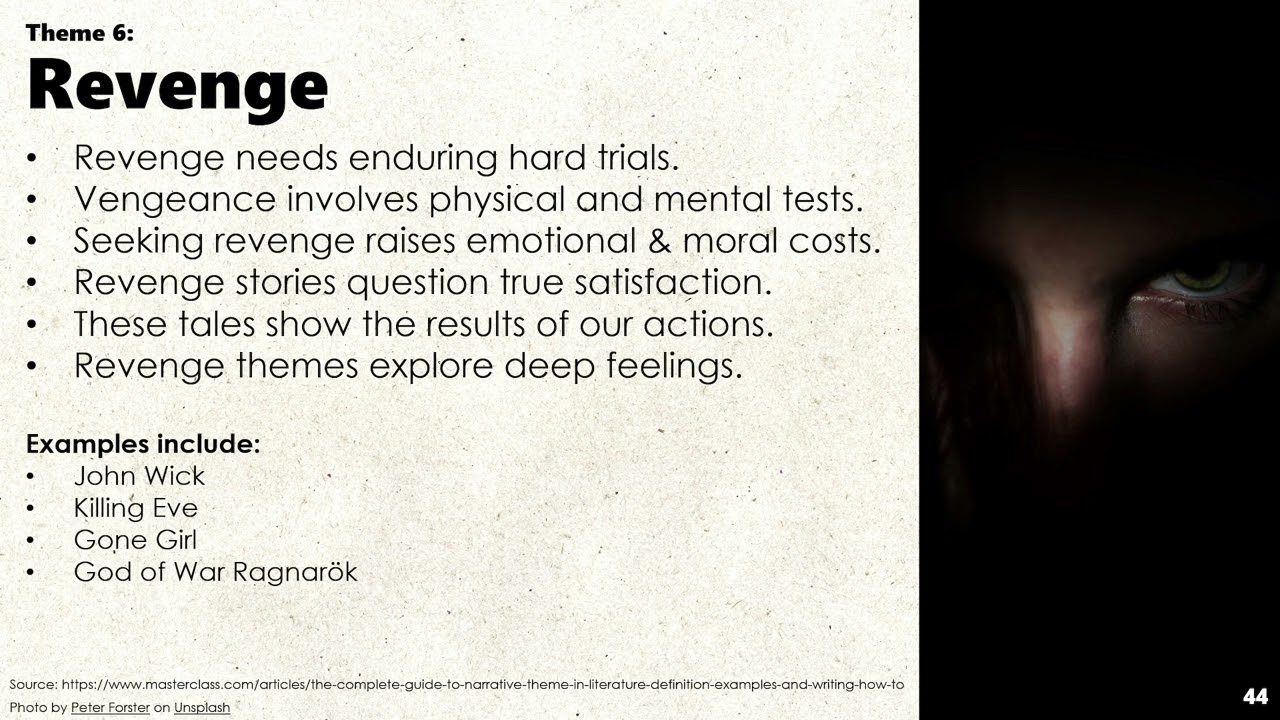 Theme 6:
Revenge

• Revenge needs enduring hard trials.
• Vengeance involves physical and mental tests.
• Seeking revenge raises emotional & moral costs.
• Revenge stories question true satisfaction.
• These tales show the results of our actions.
• Revenge themes explore deep feelings.

Examples include:
• John Wick
• Killing Eve
• Gone Girl
• God of War Ragnarök

Source: https://www.masterclass.com/articles/the-complete-guide-to-narrative-theme-in-literature-definition-examples-and-writing-how-to
Photo by Peter Forster on Unsplash

44